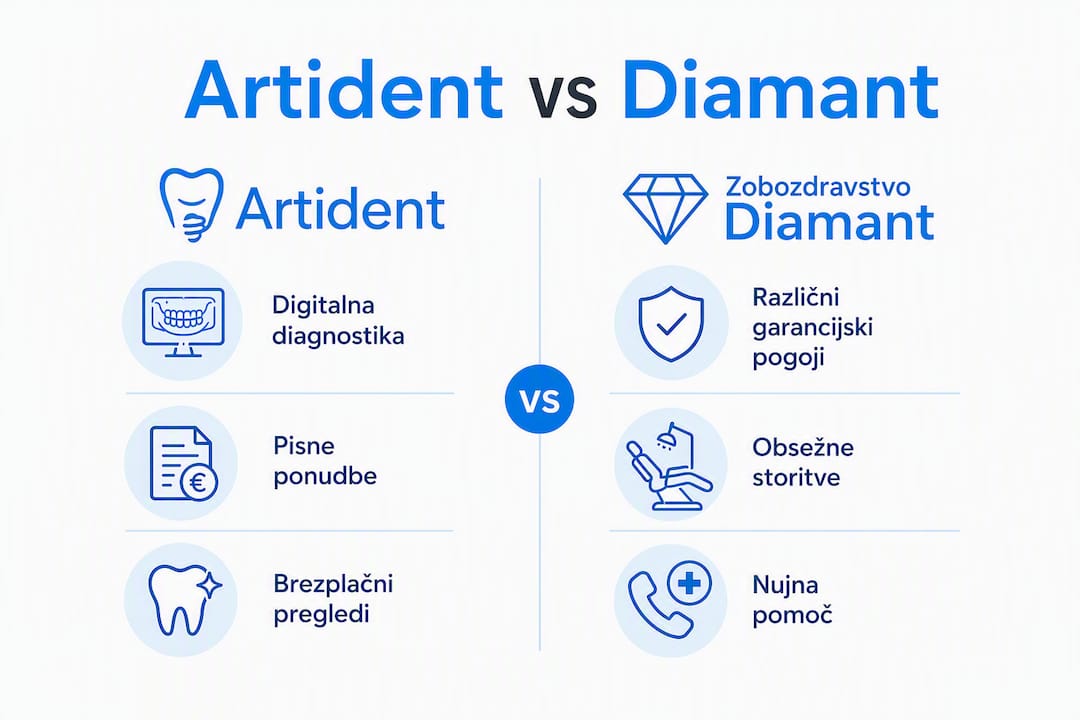 Artident vs Diamant

Artident

Digitalna diagnostika

Pisne ponudbe

Brezplačni pregledi

VS

Zobozdravstvo Diamant

Različni garancijski pogoji

Obsežne storitve

Nujna pomoč